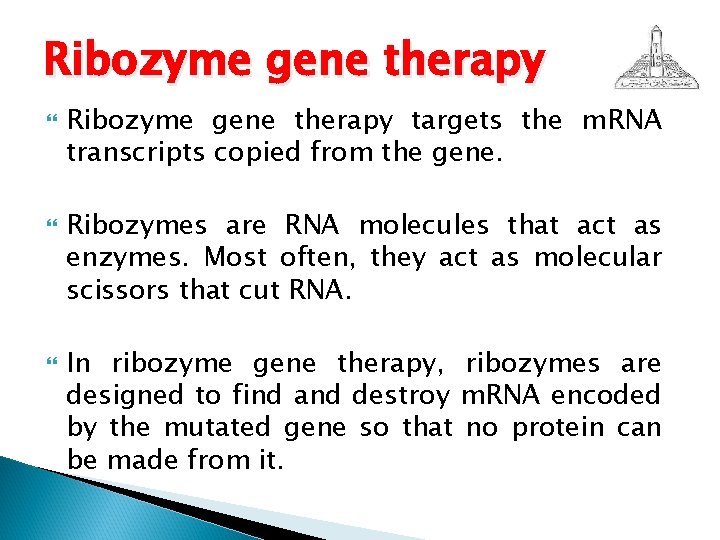 Ribozyme gene therapy

Ribozyme gene therapy targets the mRNA transcripts copied from the gene.

Ribozymes are RNA molecules that act as enzymes. Most often, they act as molecular scissors that cut RNA.

In ribozyme gene therapy, ribozymes are designed to find and destroy mRNA encoded by the mutated gene so that no protein can be made from it.